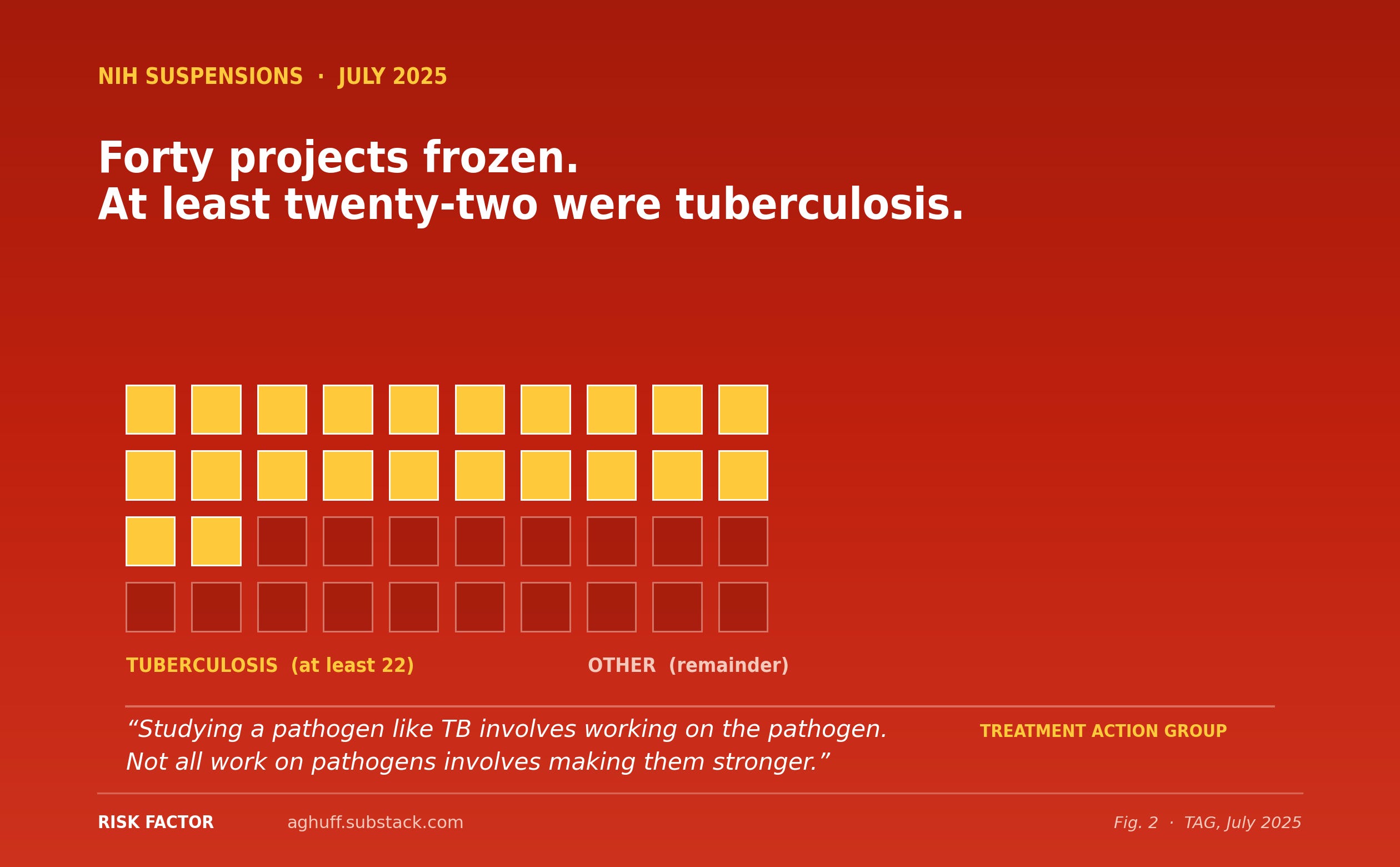 NIH SUSPENSIONS · JULY 2025

Forty projects frozen.
At least twenty-two were tuberculosis.

TUBERCULOSIS (at least 22)

OTHER (remainder)

“Studying a pathogen like TB involves working on the pathogen. Not all work on pathogens involves making them stronger.”

TREATMENT ACTION GROUP

RISK FACTOR aghuff.substack.com

Fig. 2 · TAG, July 2025